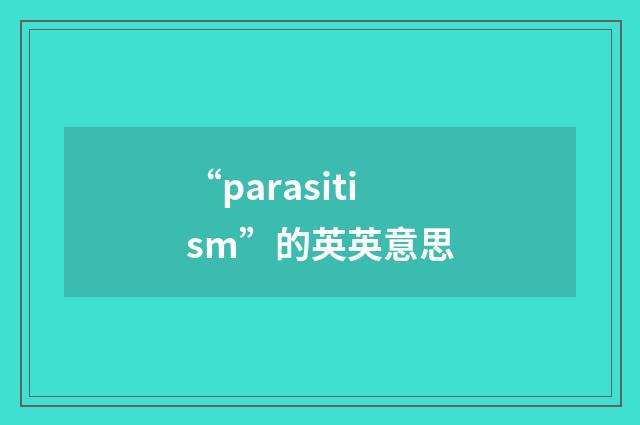 “parasitism”的英英意思